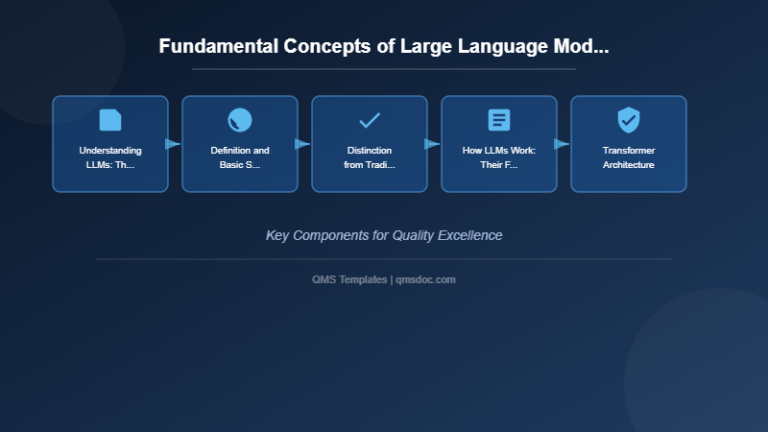 Fundamental Concepts of Large Language Mod...

Understanding LLMs: Th...

Definition and Basic S...

Distinction from Tradi...

How LLMs Work: Their F...

Transformer Architecture

Key Components for Quality Excellence

QMS Templates | qmsdoc.com